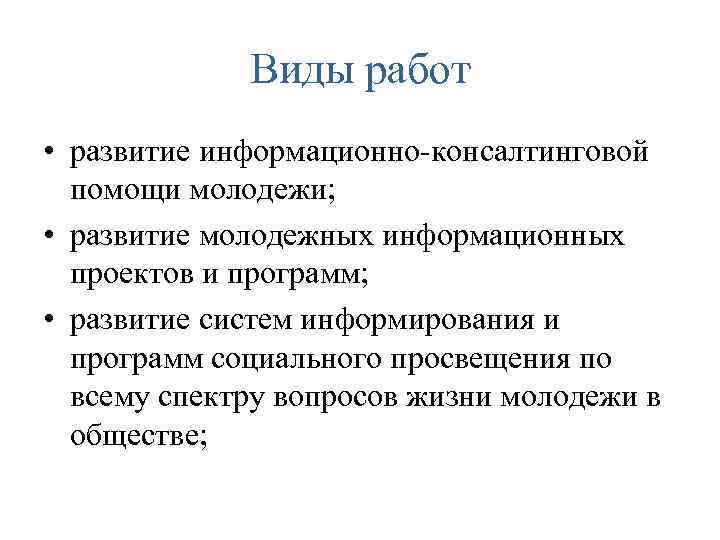 Виды работ

• развитие информационно-консалтинговой помощи молодежи;
• развитие молодежных информационных проектов и программ;
• развитие систем информирования и программ социального просвещения по всему спектру вопросов жизни молодежи в обществе;